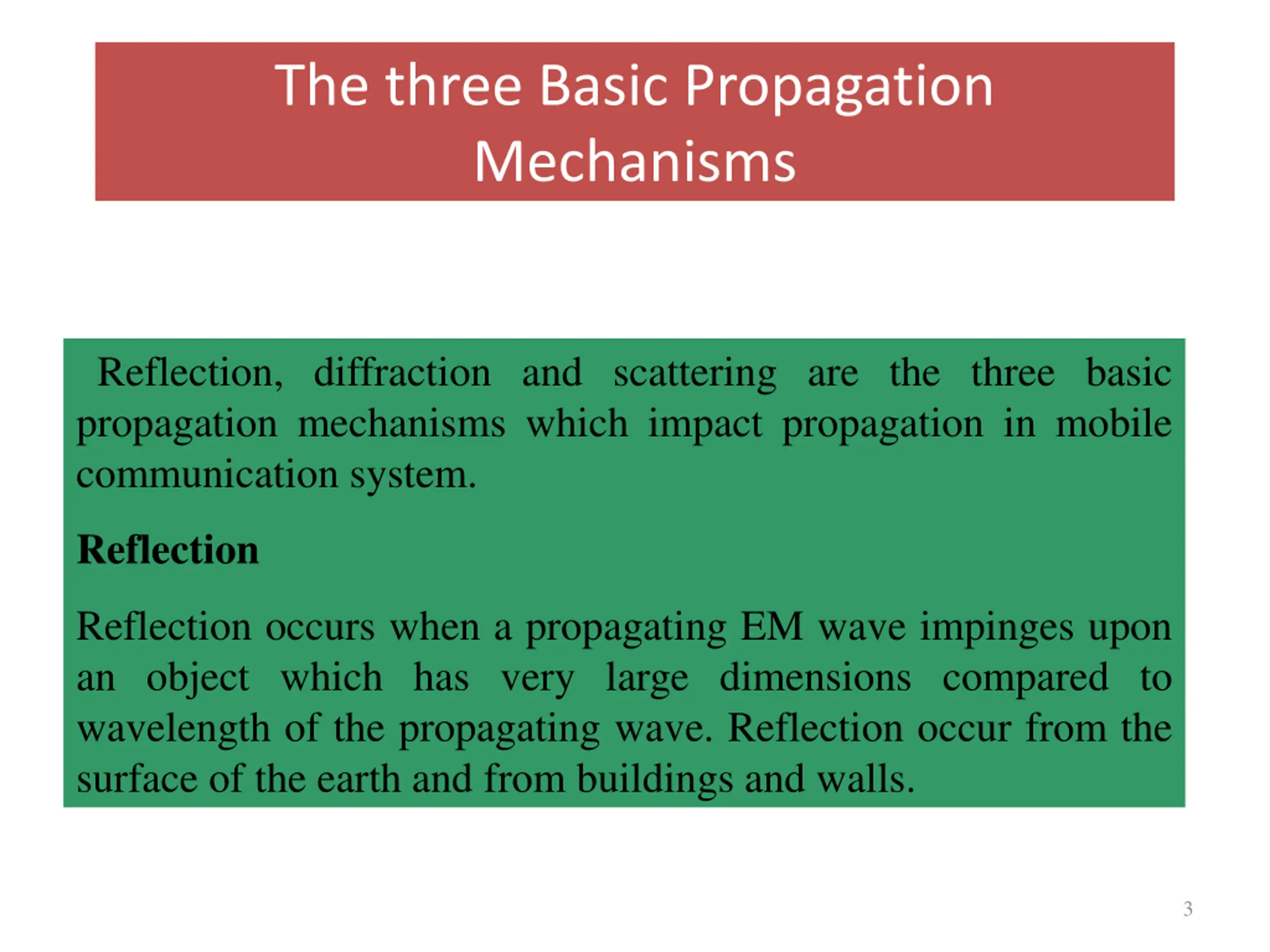 The three Basic Propagation Mechanisms

Reflection, diffraction and scattering are the three basic propagation mechanisms which impact propagation in mobile communication system.

Reflection

Reflection occurs when a propagating EM wave impinges upon an object which has very large dimensions compared to wavelength of the propagating wave. Reflection occur from the surface of the earth and from buildings and walls.

3